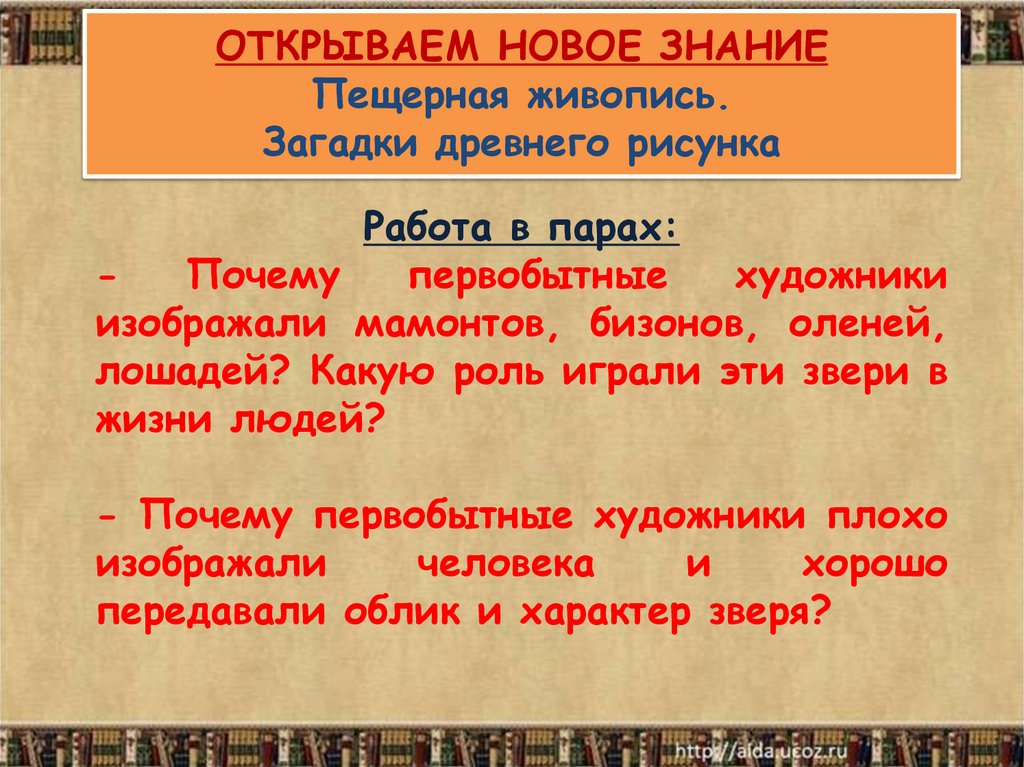 ОТКРЫВАЕМ НОВОЕ ЗНАНИЕ
Пещерная живопись.
Загадки древнего рисунка

Работа в парах:
- Почему первобытные художники изображали мамонтов, бизонов, оленей, лошадей? Какую роль играли эти звери в жизни людей?

- Почему первобытные художники плохо изображали человека и хорошо передавали облик и характер зверя?

http://aida.ucoz.ru